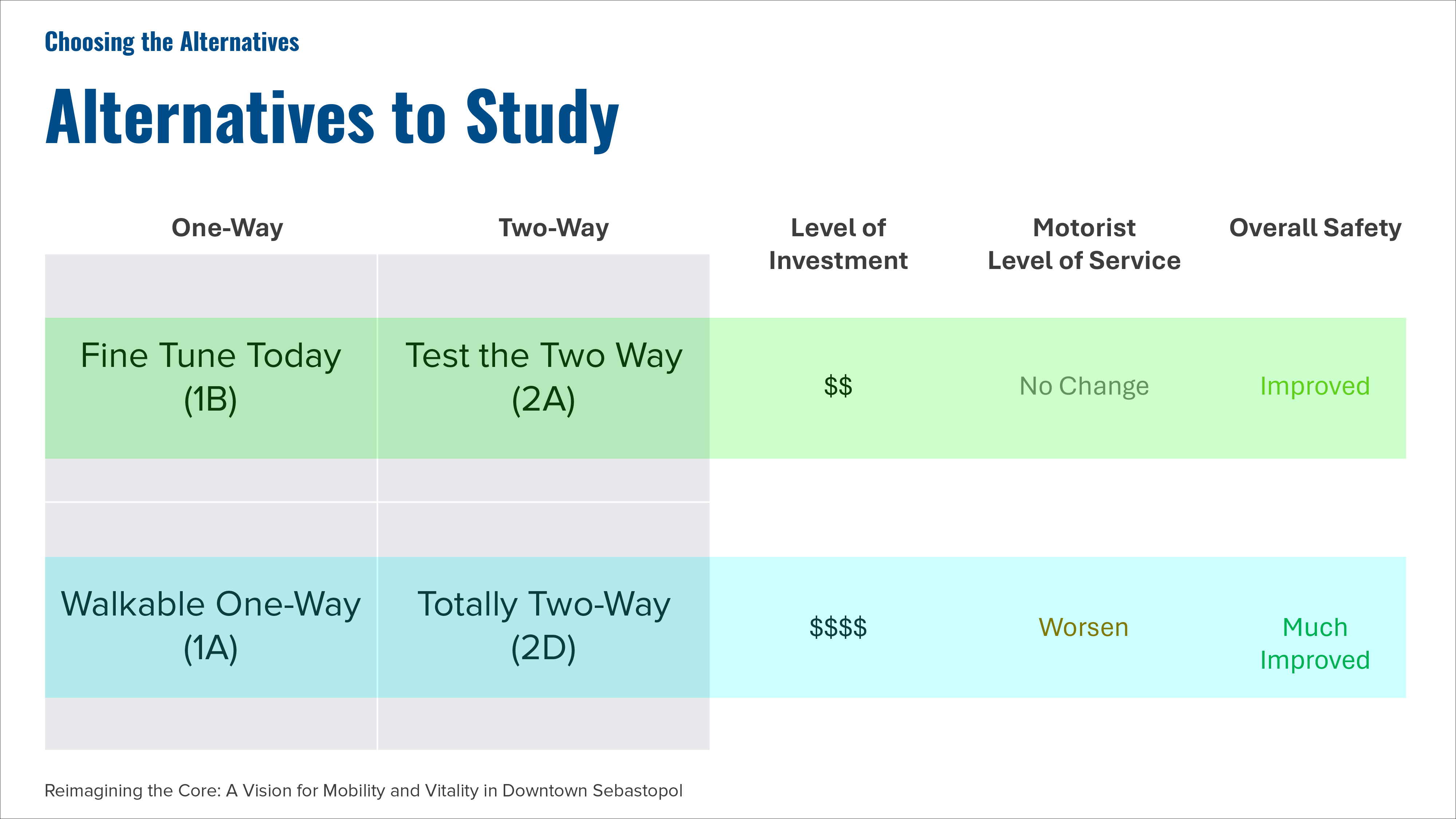 Choosing the Alternatives

Alternatives to Study

| One-Way | Two-Way | Level of Investment | Motorist Level of Service | Overall Safety |
|---|---|---|---|---|
| Fine Tune Today (1B) | Test the Two Way (2A) | \$\$ | No Change | Improved |
| Walkable One-Way (1A) | Totally Two-Way (2D) | \$\$\$\$ | Worsen | Much Improved |

Reimagining the Core: A Vision for Mobility and Vitality in Downtown Sebastopol